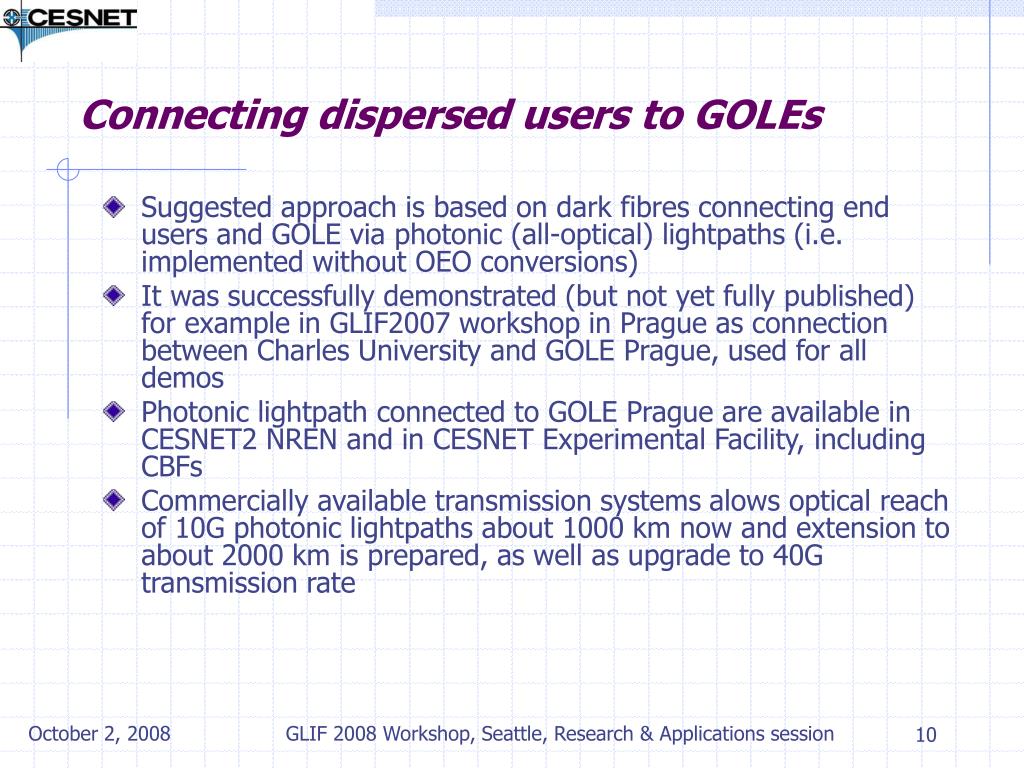 CESNET

Connecting dispersed users to GOLEs

Suggested approach is based on dark fibres connecting end users and GOLE via photonic (all-optical) lightpaths (i.e. implemented without OEO conversions)

It was successfully demonstrated (but not yet fully published) for example in GLIF2007 workshop in Prague as connection between Charles University and GOLE Prague, used for all demos

Photonic lightpath connected to GOLE Prague are available in CESNET2 NREN and in CESNET Experimental Facility, including CBFs

Commercially available transmission systems alows optical reach of 10G photonic lightpaths about 1000 km now and extension to about 2000 km is prepared, as well as upgrade to 40G transmission rate

October 2, 2008 GLIF 2008 Workshop, Seattle, Research & Applications session 10